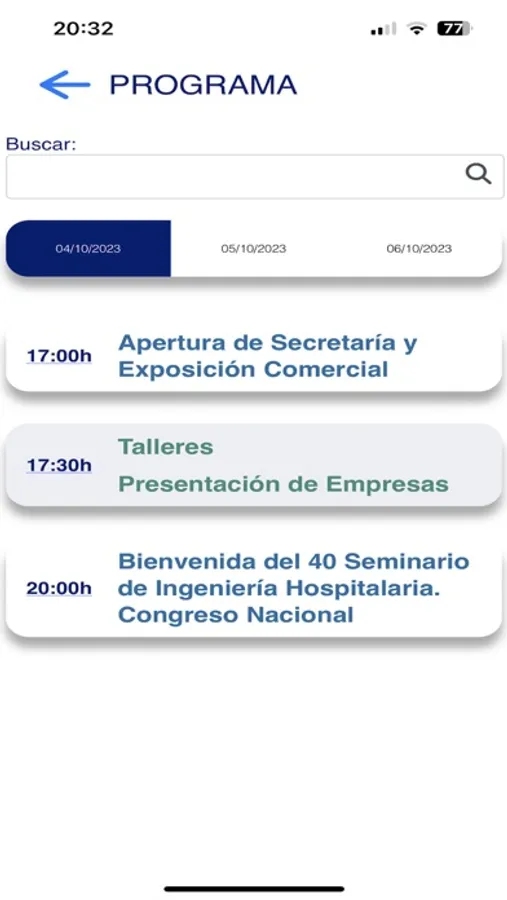 20:32

77

PROGRAMA

Buscar:

04/10/2023 05/10/2023 06/10/2023

17:00h Apertura de Secretaría y Exposición Comercial

17:30h Talleres

Presentación de Empresas

20:00h Bienvenida del 40 Seminario de Ingeniería Hospitalaria. Congreso Nacional